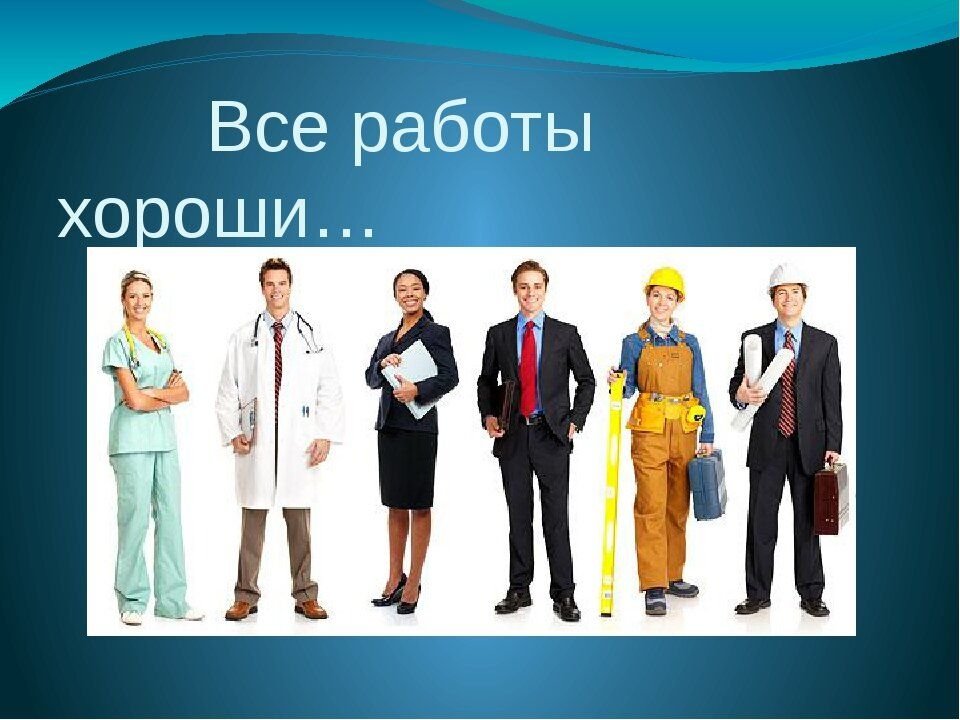 Все работы хороши…